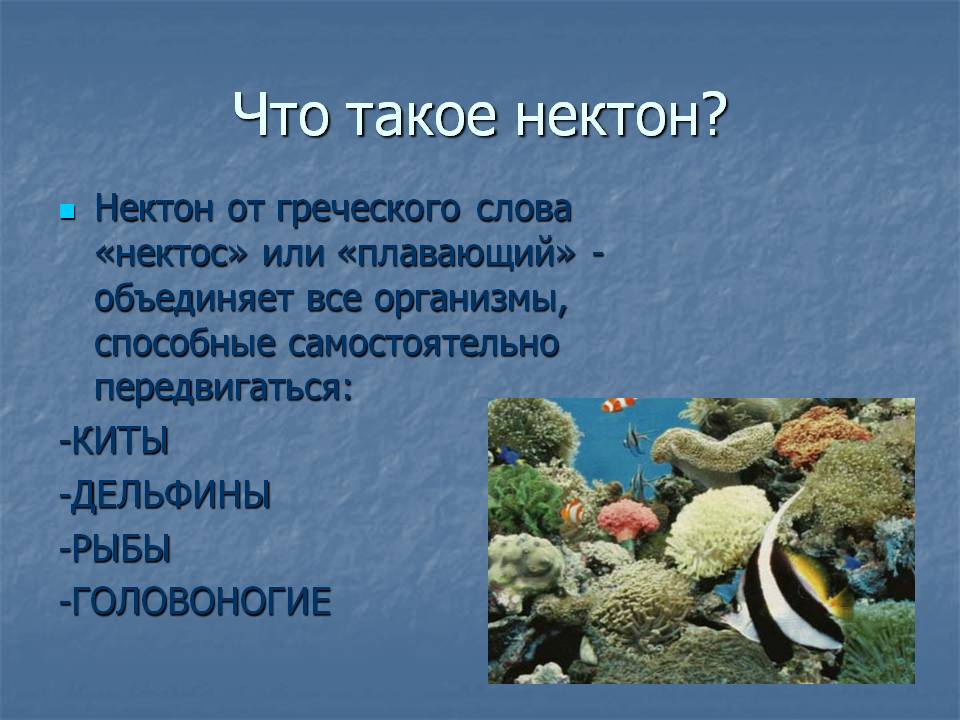 Что такое нектон?

Нектон от греческого слова «нектос» или «плавающий» - объединяет все организмы, способные самостоятельно передвигаться:

-КИТЫ
-ДЕЛЬФИНЫ
-РЫБЫ
-ГОЛОВОНОГИЕ